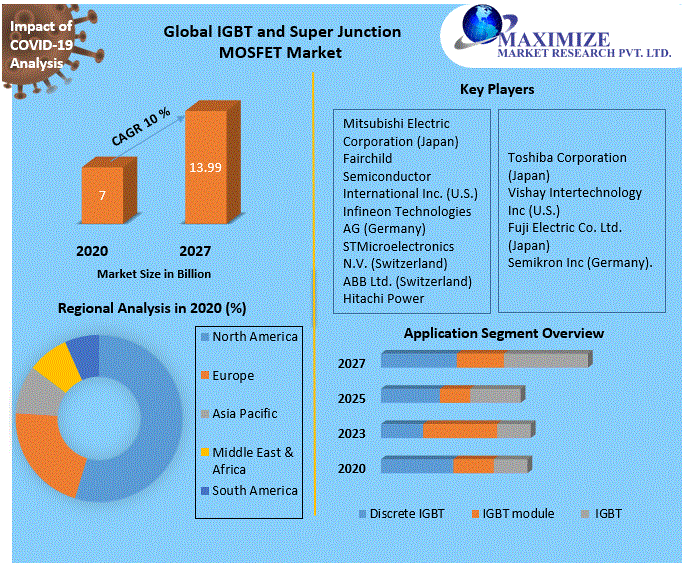 Impact of COVID-19 Analysis

Global IGBT and Super Junction MOSFET Market

MAXIMIZE
MARKET RESEARCH PVT. LTD.

CAGR 10 %

7

13.99

2020

2027

Market Size in Billion

Key Players

Mitsubishi Electric Corporation (Japan)
Fairchild Semiconductor International Inc. (U.S.)
Infineon Technologies AG (Germany)
STMicroelectronics N.V. (Switzerland)
ABB Ltd. (Switzerland)
Hitachi Power

Toshiba Corporation (Japan)
Vishay Intertechnology Inc (U.S.)
Fuji Electric Co. Ltd. (Japan)
Semikron Inc (Germany).

Regional Analysis in 2020 (%)

North America
Europe
Asia Pacific
Middle East & Africa
South America

Application Segment Overview

2027
2025
2023
2020

Discrete IGBT
IGBT module
IGBT